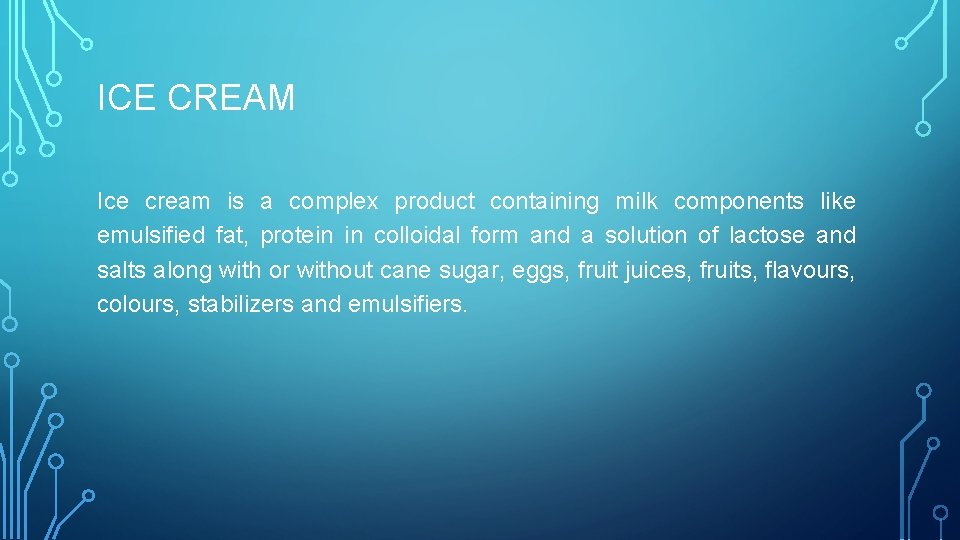 ICE CREAM

Ice cream is a complex product containing milk components like emulsified fat, protein in colloidal form and a solution of lactose and salts along with or without cane sugar, eggs, fruit juices, fruits, flavours, colours, stabilizers and emulsifiers.